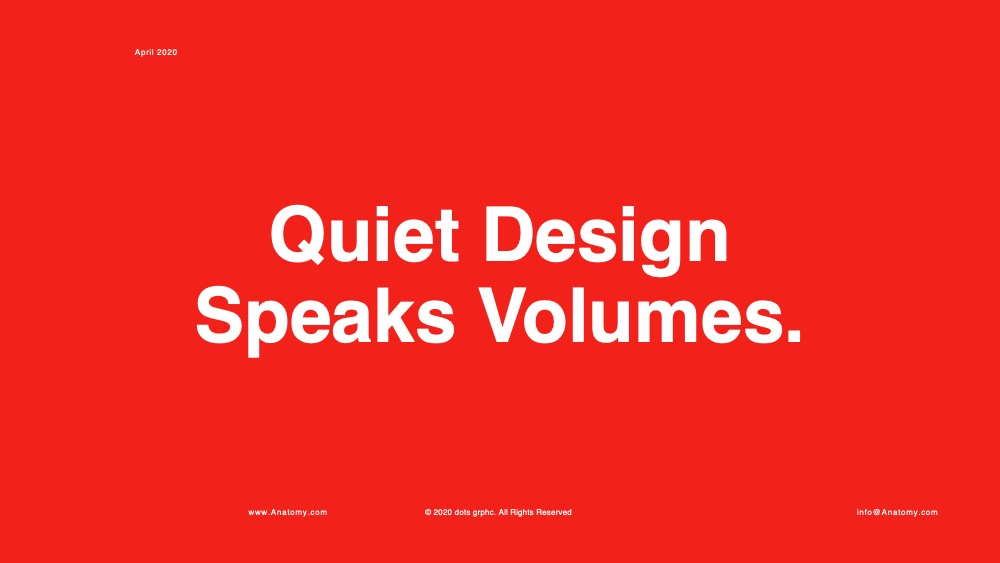 April 2020

Quiet Design Speaks Volumes.

www.Anatomy.com

© 2020 dots grphc. All Rights Reserved

info@Anatomy.com